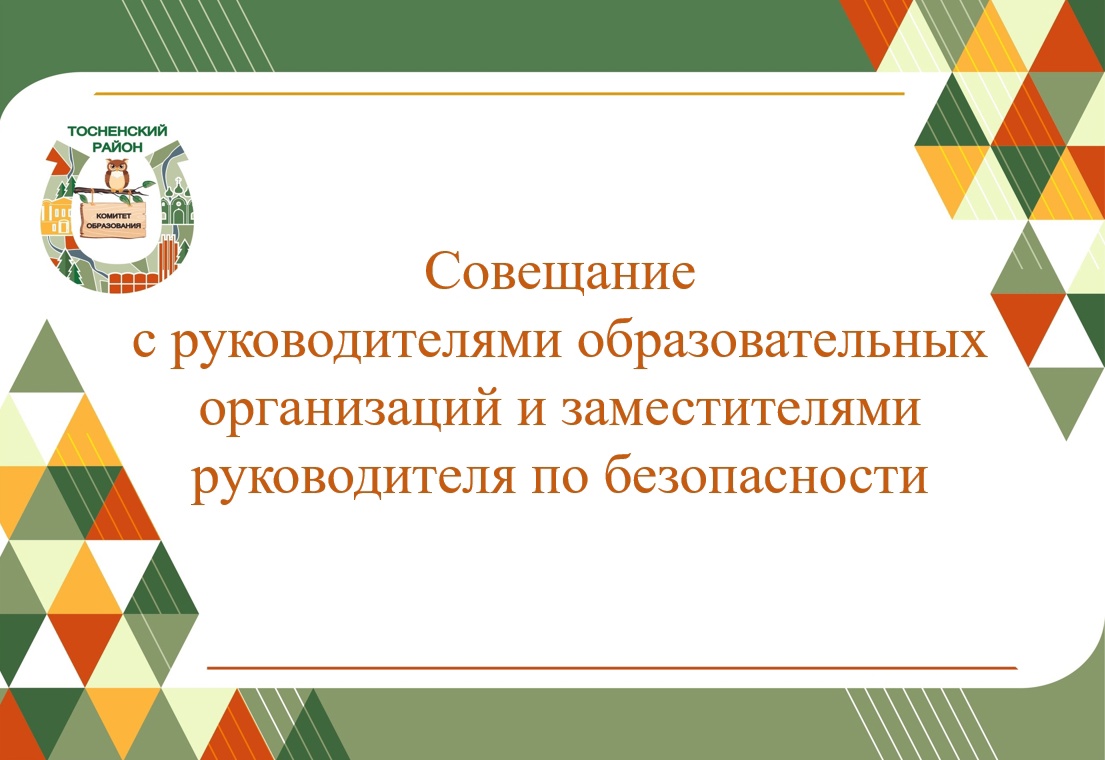 ТОСНЕНСКИЙ РАЙОН
КОМИТЕТ ОБРАЗОВАНИЯ

Совещание
с руководителями образовательных организаций и заместителями руководителя по безопасности